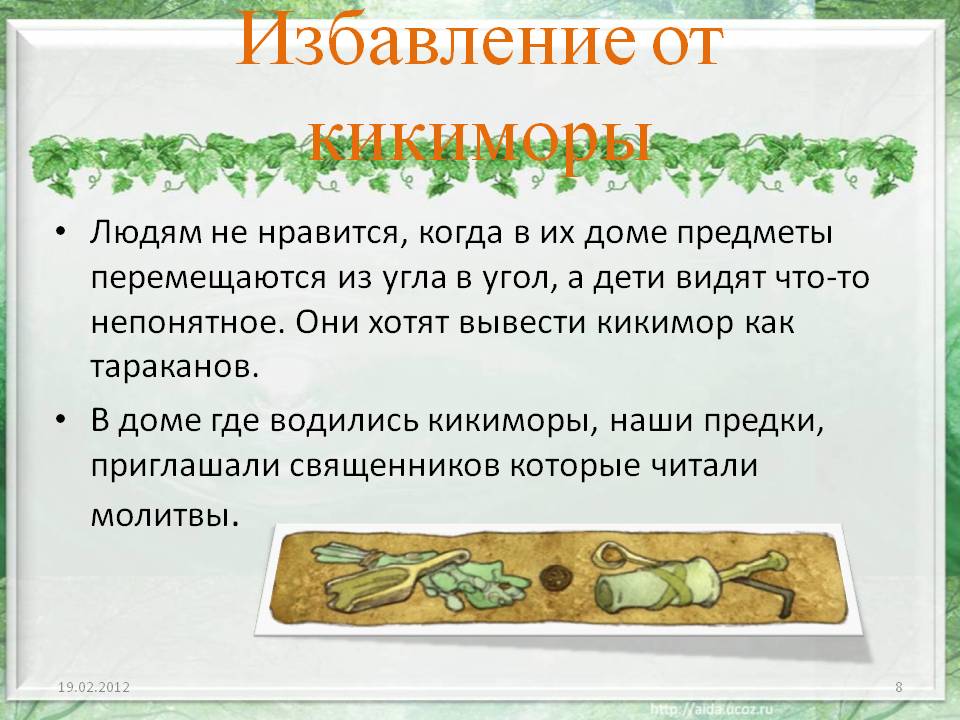 Избавление от кикиморы

• Людям не нравится, когда в их доме предметы перемещаются из угла в угол, а дети видят что-то непонятное. Они хотят вывести кикимор как тараканов.

• В доме где водились кикиморы, наши предки, приглашали священников которые читали молитвы.

19.02.2012

8

http://aida.ucoz.ru